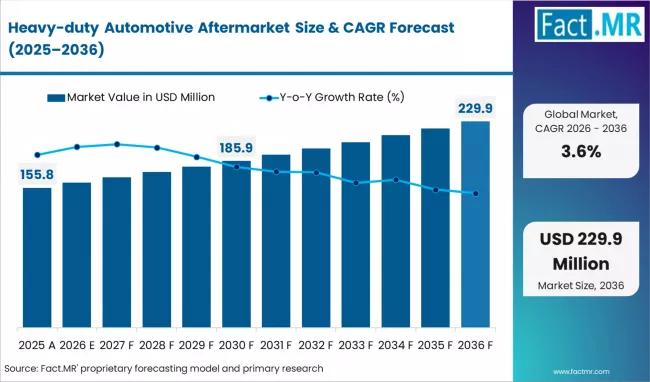 Heavy-duty Automotive Aftermarket Size & CAGR Forecast (2025–2036)

Fact.MR

Market Value in USD Million

Y-o-Y Growth Rate (%)

155.8

185.9

229.9

2025 A
2026 E
2027 F
2028 F
2029 F
2030 F
2031 F
2032 F
2033 F
2034 F
2035 F
2036 F

Global Market, CAGR 2026 - 2036

3.6%

USD 229.9 Million

Market Size, 2036

Source: Fact.MR' proprietary forecasting model and primary research

www.factmr.com